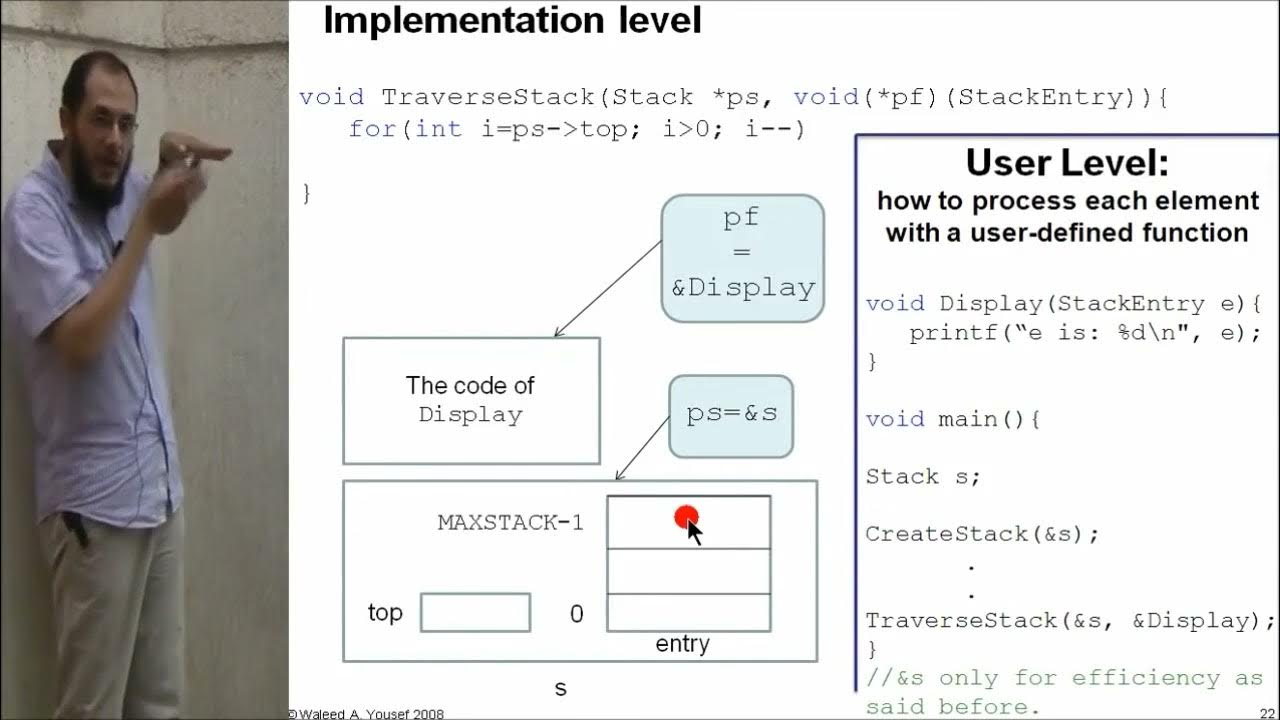 Implementation level

void TraverseStack(Stack *ps, void(*pf)(StackEntry)){
for(int i=ps->top; i>0; i--)

}

pf
=
&Display

The code of Display

ps=&s

MAXSTACK-1

top

0

entry

s

User Level:
how to process each element with a user-defined function

void Display(StackEntry e){
printf("e is: %d\n", e);
}

void main(){

Stack s;

CreateStack(&s);
.
.
TraverseStack(&s, &Display);
}
//&s only for efficiency as said before.

©Waleed A. Yousef 2008

22